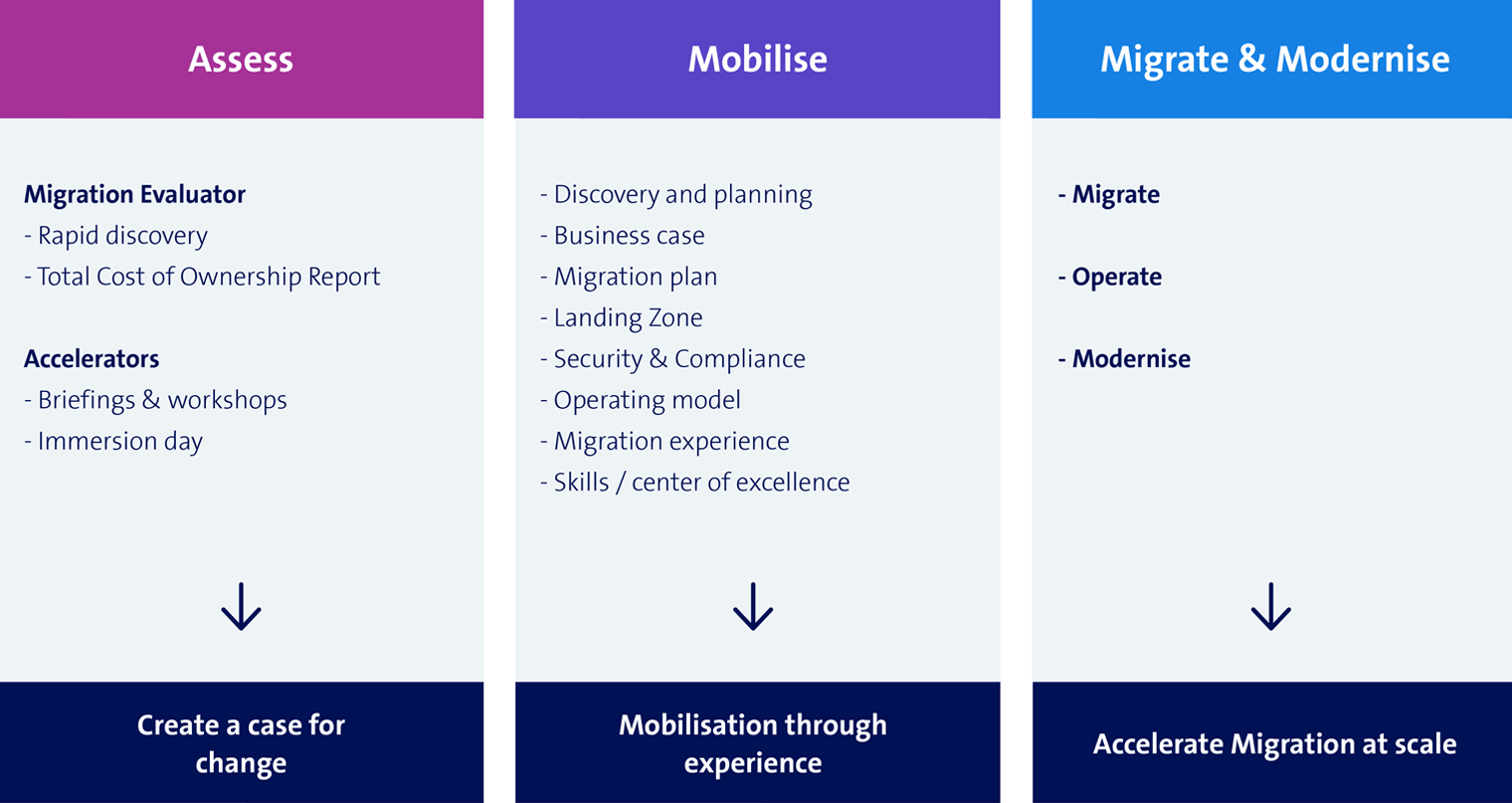 Assess

Migration Evaluator
- Rapid discovery
- Total Cost of Ownership Report

Accelerators
- Briefings & workshops
- Immersion day

Create a case for change

Mobilise

- Discovery and planning
- Business case
- Migration plan
- Landing Zone
- Security & Compliance
- Operating model
- Migration experience
- Skills / center of excellence

Mobilisation through experience

Migrate & Modernise

- Migrate

- Operate

- Modernise

Accelerate Migration at scale